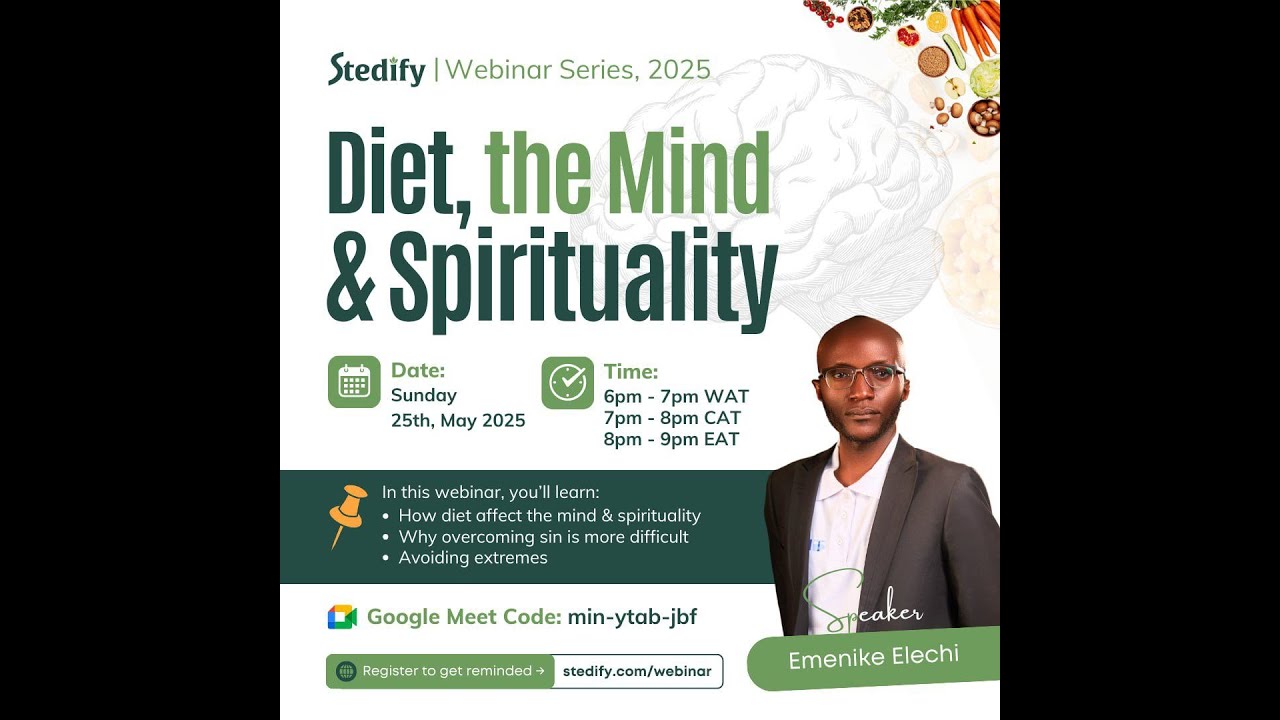 Stedify | Webinar Series, 2025

Diet, the Mind & Spirituality

Date:
Sunday
25th, May 2025

Time:
6pm - 7pm WAT
7pm - 8pm CAT
8pm - 9pm EAT

In this webinar, you'll learn:
• How diet affect the mind & spirituality
• Why overcoming sin is more difficult
• Avoiding extremes

Google Meet Code: min-ytab-jbf

Register to get reminded → stedify.com/webinar

Speaker
Emenike Elechi